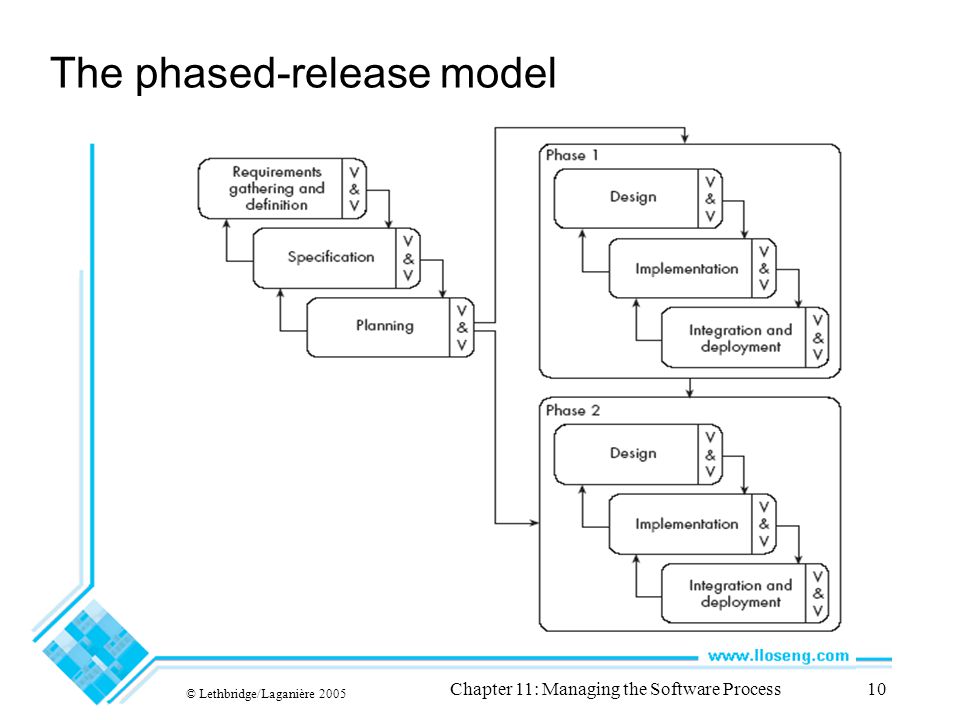 The phased-release model

Requirements gathering and definition
V & V

Specification
V & V

Planning
V & V

Phase 1

Design
V & V

Implementation
V & V

Integration and deployment
V & V

Phase 2

Design
V & V

Implementation
V & V

Integration and deployment
V & V

www.lloseng.com

© Lethbridge/Laganière 2005

Chapter 11: Managing the Software Process

10